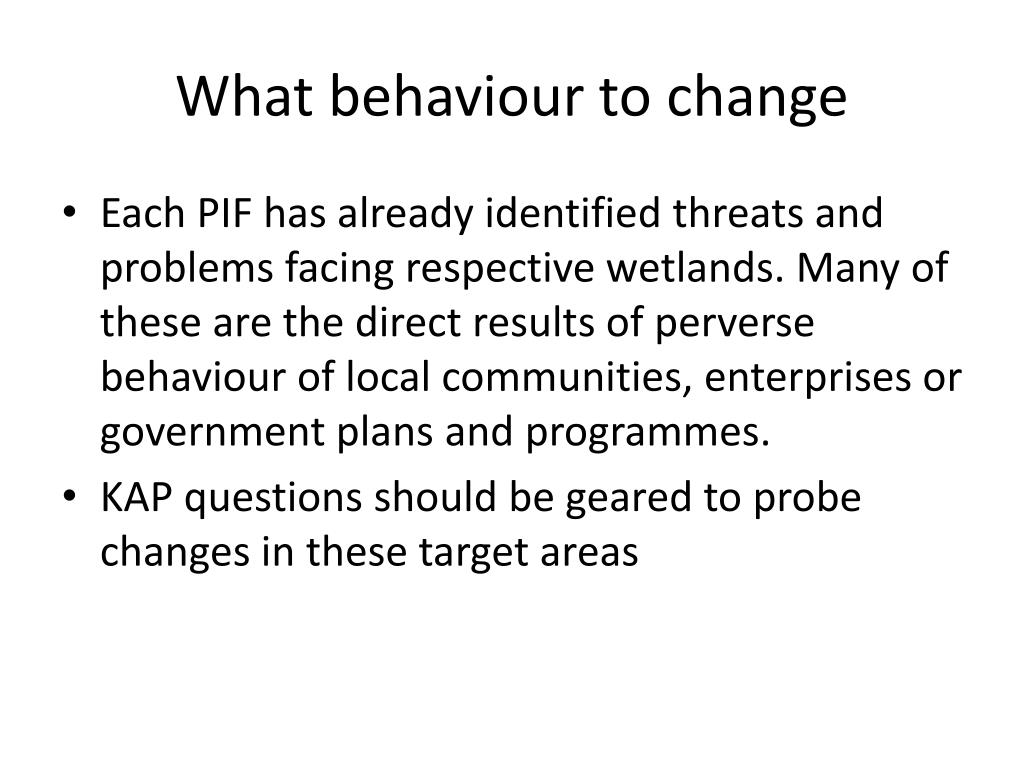 What behaviour to change

• Each PIF has already identified threats and problems facing respective wetlands. Many of these are the direct results of perverse behaviour of local communities, enterprises or government plans and programmes.
• KAP questions should be geared to probe changes in these target areas